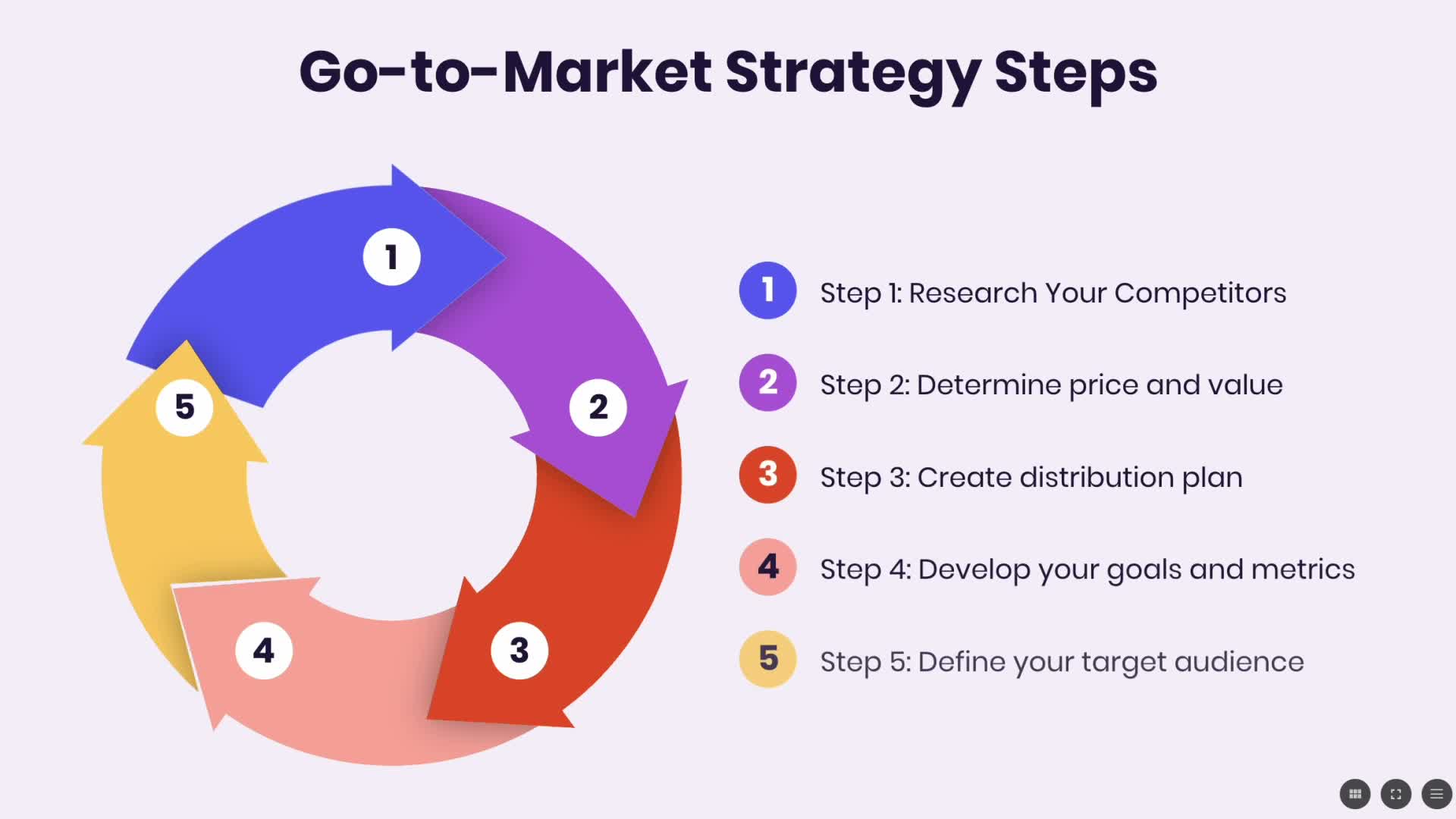 Go-to-Market Strategy Steps

1

2

3

4

5

1 Step 1: Research Your Competitors

2 Step 2: Determine price and value

3 Step 3: Create distribution plan

4 Step 4: Develop your goals and metrics

5 Step 5: Define your target audience